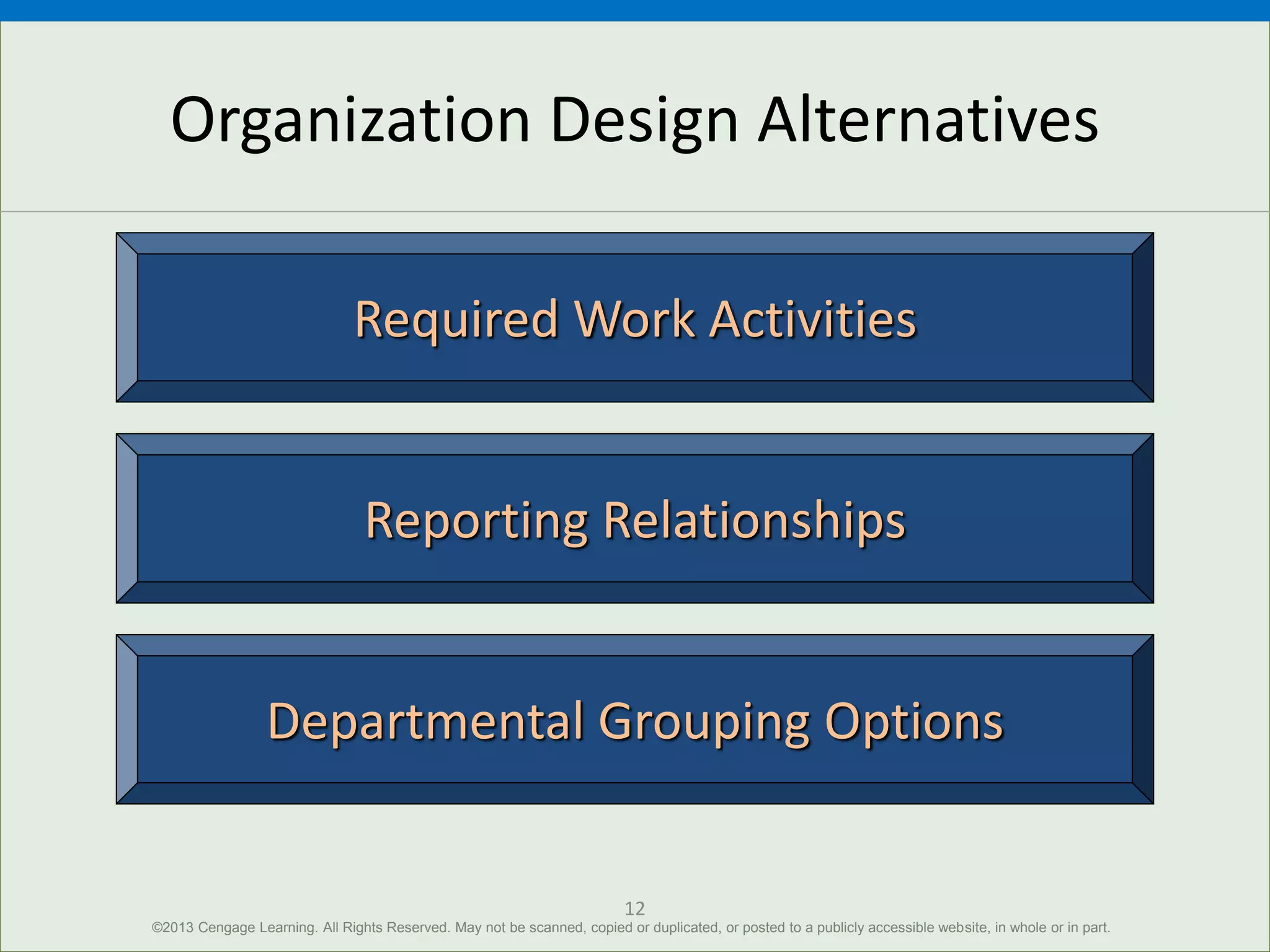 Organization Design Alternatives

Required Work Activities

Reporting Relationships

Departmental Grouping Options

12

©2013 Cengage Learning. All Rights Reserved. May not be scanned, copied or duplicated, or posted to a publicly accessible website, in whole or in part.